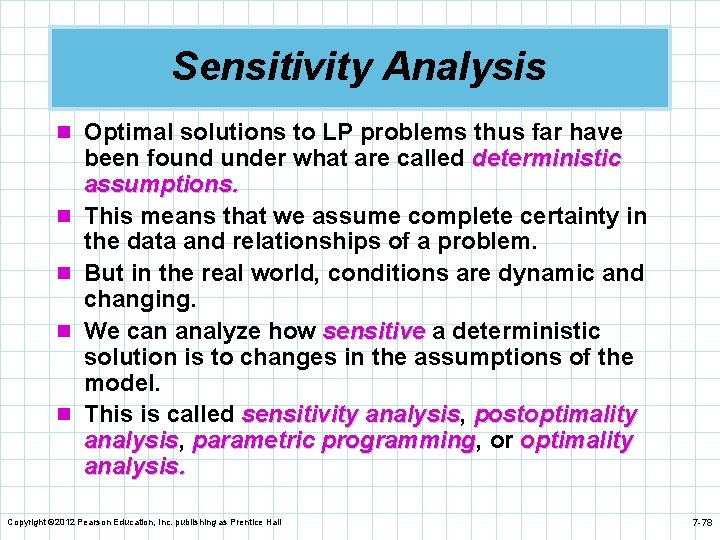 Sensitivity Analysis

Optimal solutions to LP problems thus far have been found under what are called deterministic assumptions.

This means that we assume complete certainty in the data and relationships of a problem.

But in the real world, conditions are dynamic and changing.

We can analyze how sensitive a deterministic solution is to changes in the assumptions of the model.

This is called sensitivity analysis, postoptimality analysis, parametric programming, or optimality analysis.

Copyright ©2012 Pearson Education, Inc. publishing as Prentice Hall

7-78